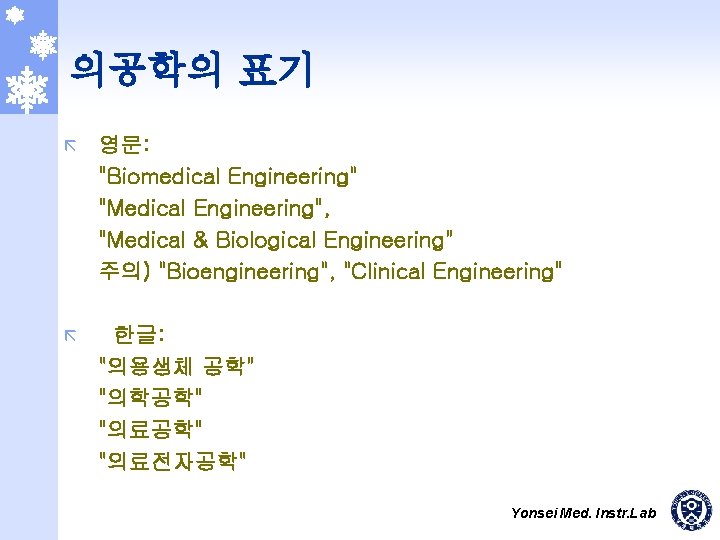 의공학의 표기

영문:
"Biomedical Engineering"
"Medical Engineering",
"Medical & Biological Engineering"
주의) "Bioengineering", "Clinical Engineering"

한글:
"의용생체 공학"
"의학공학"
"의료공학"
"의료전자공학"

Yonsei Med. Instr.Lab